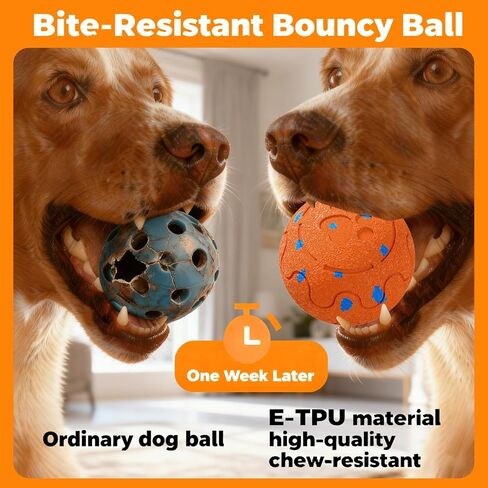 Bite-Resistant Bouncy Ball

One Week Later

Ordinary dog ball

E-TPU material
high-quality
chew-resistant